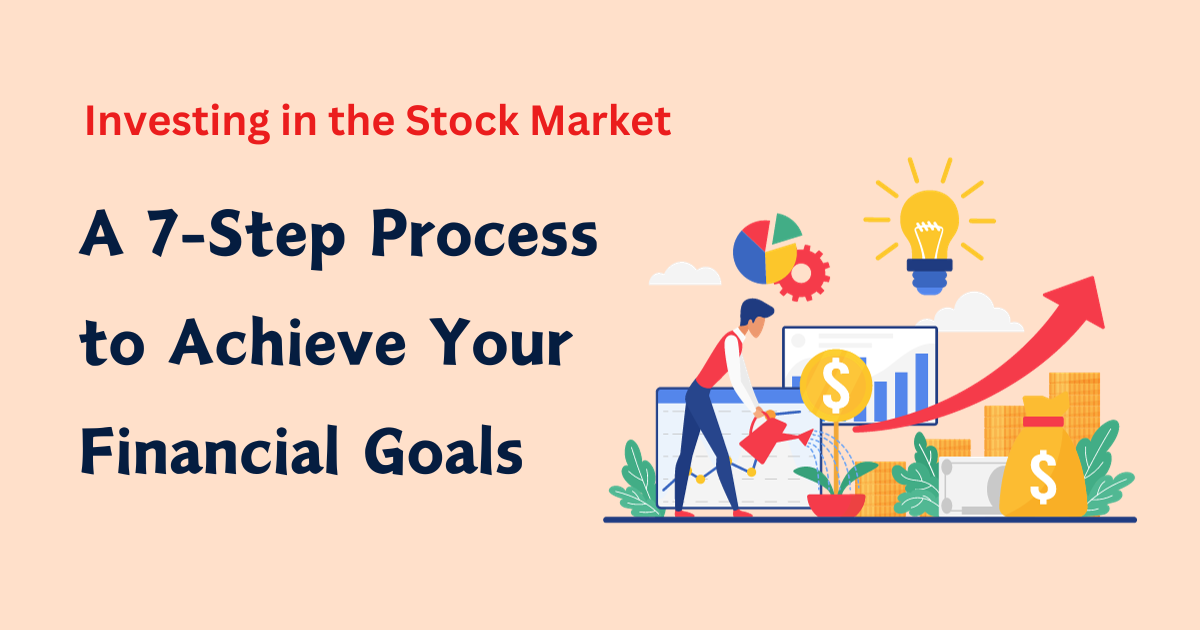 Investing in the Stock Market

A 7-Step Process to Achieve Your Financial Goals

$

$